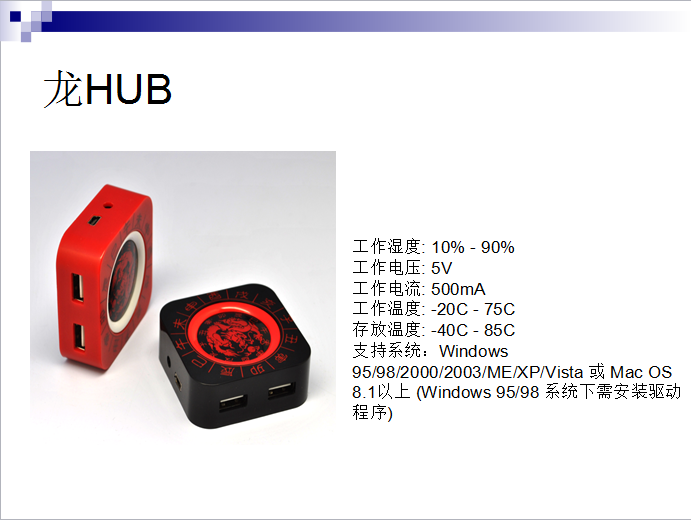 龙HUB

工作湿度: 10% - 90%
工作电压: 5V
工作电流: 500mA
工作温度: -20C - 75C
存放温度: -40C - 85C
支持系统：Windows 95/98/2000/2003/ME/XP/Vista 或 Mac OS 8.1以上 (Windows 95/98 系统下需安装驱动程序)